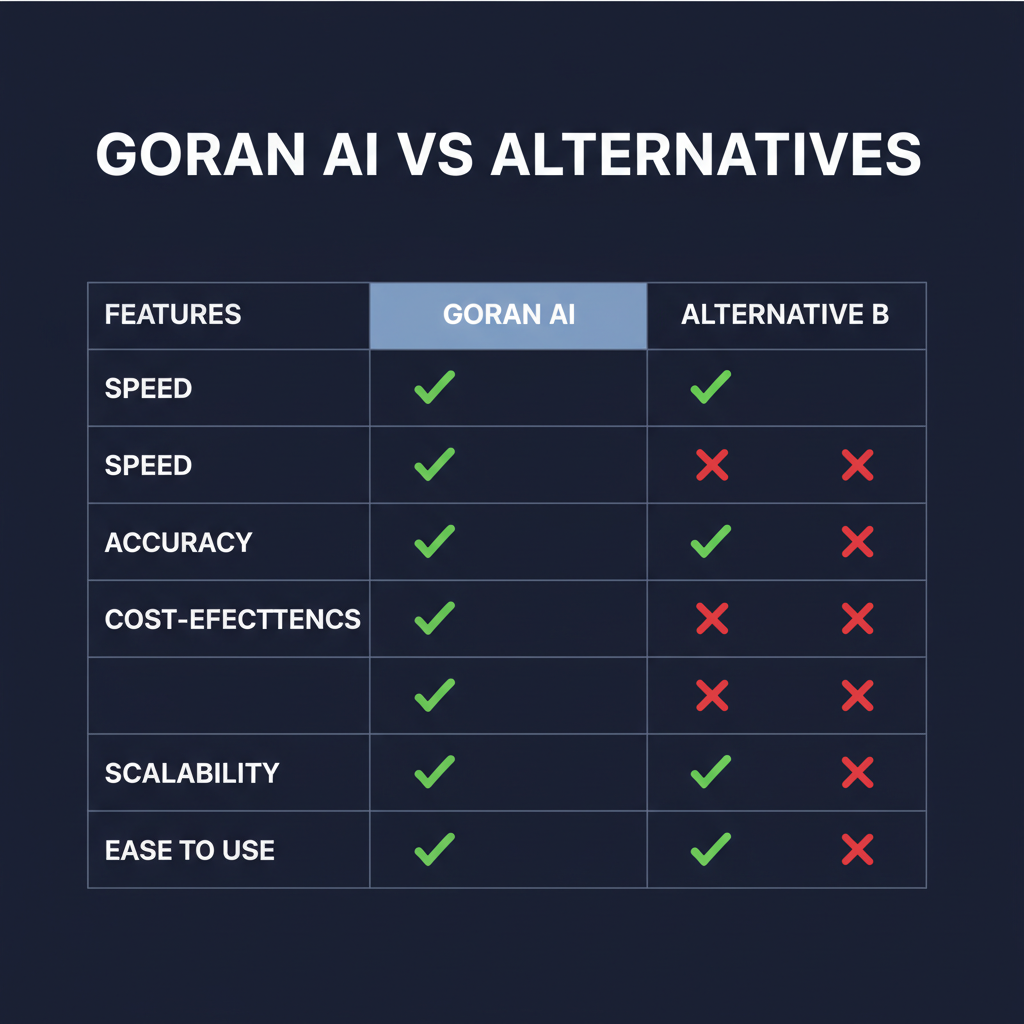 GORAN AI VS ALTERNATIVES

| FEATURES | GORAN AI | ALTERNATIVE B |
|---|---|---|
| SPEED | ✓ | ✓ |
| SPEED | ✓ | ✗ ✗ |
| ACCURACY | ✓ | ✓ ✗ |
| COST-EFECTTENCS | ✓ | ✗ ✗ |
| | ✓ | ✗ ✗ |
| SCALABILITY | ✓ | ✓ ✗ |
| EASE TO USE | ✓ | ✓ ✗ |